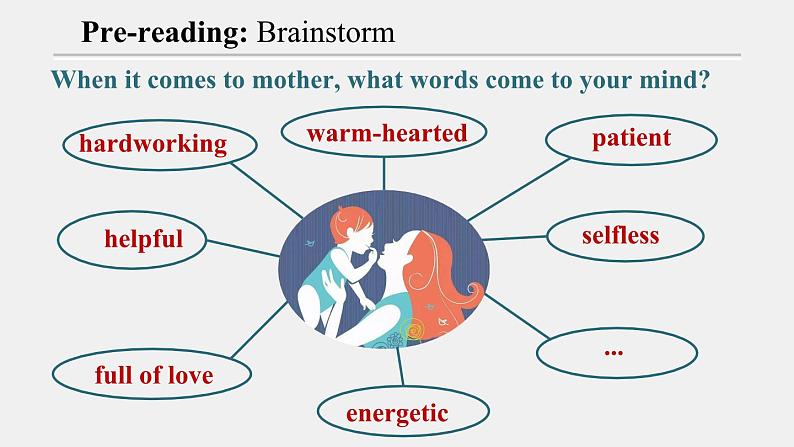 Pre-reading: Brainstorm

When it comes to mother, what words come to your mind?

hardworking

warm-hearted

patient

helpful

selfless

full of love

energetic

...